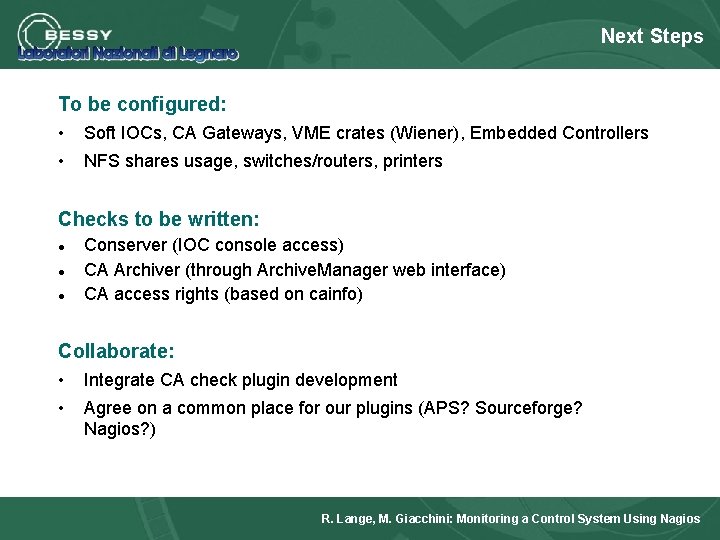 BESSY
Laboratori Nazionali di Legnaro

Next Steps

To be configured:
• Soft IOCs, CA Gateways, VME crates (Wiener), Embedded Controllers
• NFS shares usage, switches/routers, printers

Checks to be written:
• Conserver (IOC console access)
• CA Archiver (through ArchiveManager web interface)
• CA access rights (based on cainfo)

Collaborate:
• Integrate CA check plugin development
• Agree on a common place for our plugins (APS? Sourceforge? Nagios?)

R. Lange, M. Giacchini: Monitoring a Control System Using Nagios